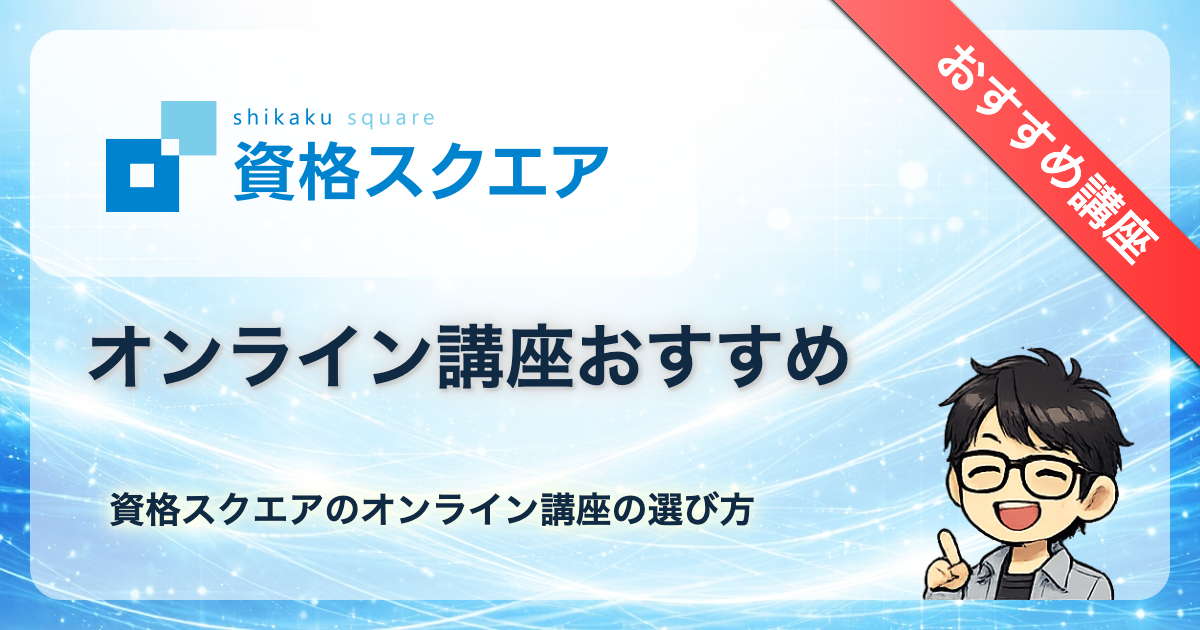 shikaku square
資格スクエア

おすすめ講座

オンライン講座おすすめ

資格スクエアのオンライン講座の選び方